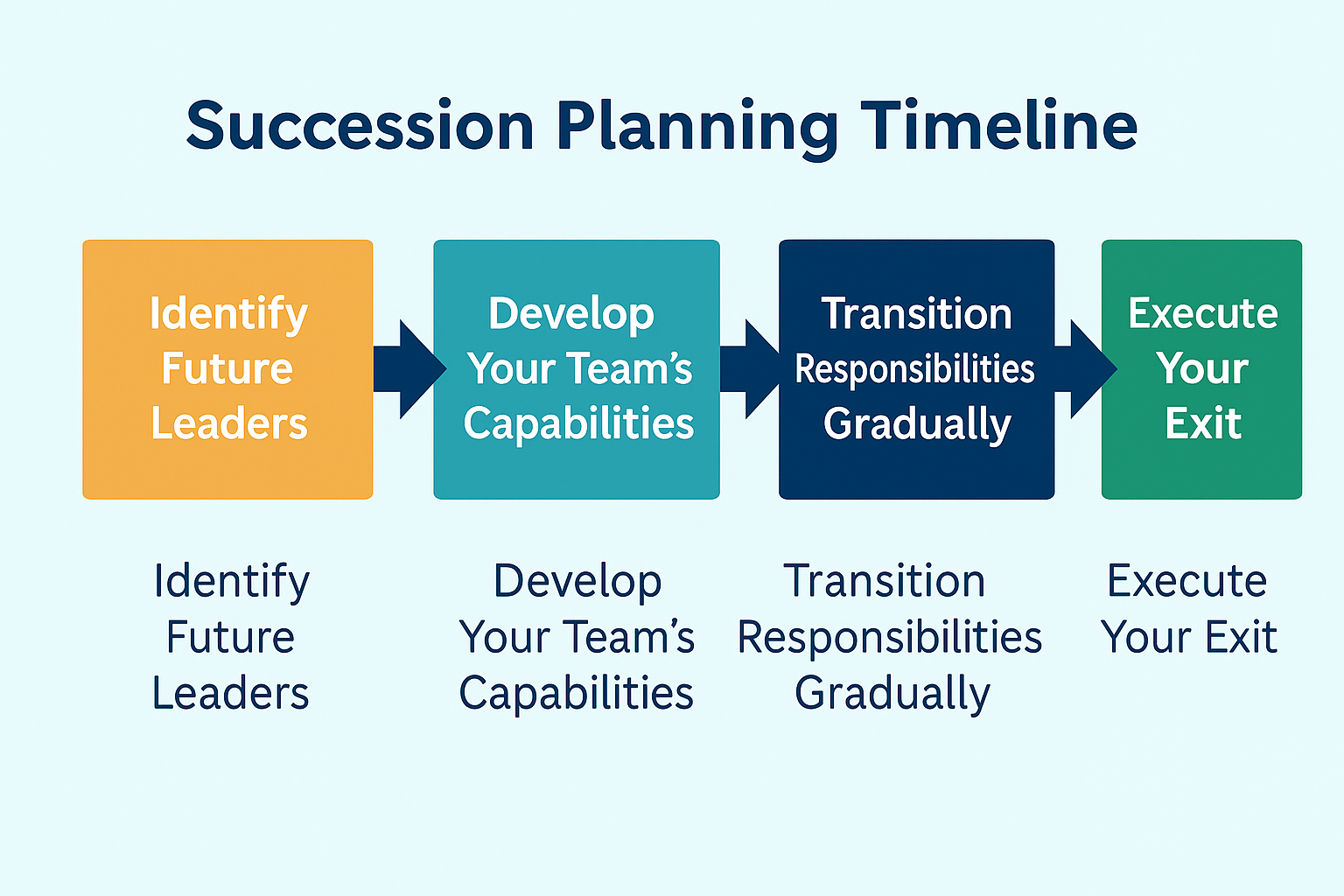 Succession Planning Timeline

Identify Future Leaders

Develop Your Team's Capabilities

Transition Responsibilities Gradually

Execute Your Exit

Identify Future Leaders

Develop Your Team's Capabilities

Transition Responsibilities Gradually

Execute Your Exit